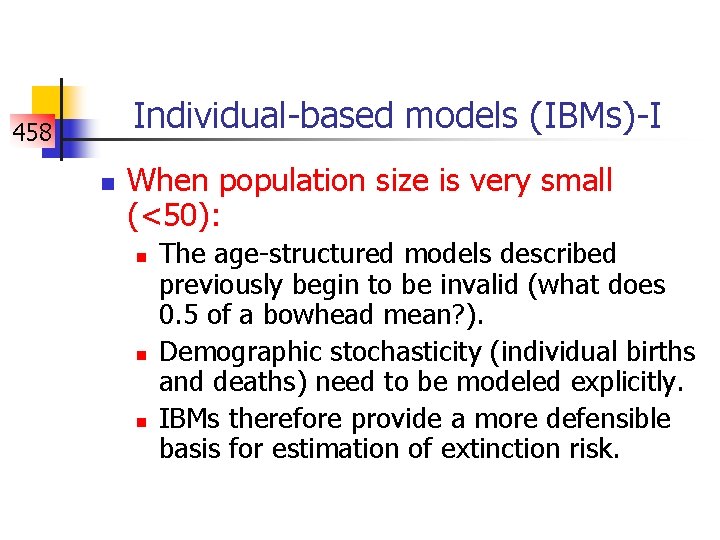 458

Individual-based models (IBMs)-I

When population size is very small (<50):

The age-structured models described previously begin to be invalid (what does 0.5 of a bowhead mean?).

Demographic stochasticity (individual births and deaths) need to be modeled explicitly.

IBMs therefore provide a more defensible basis for estimation of extinction risk.